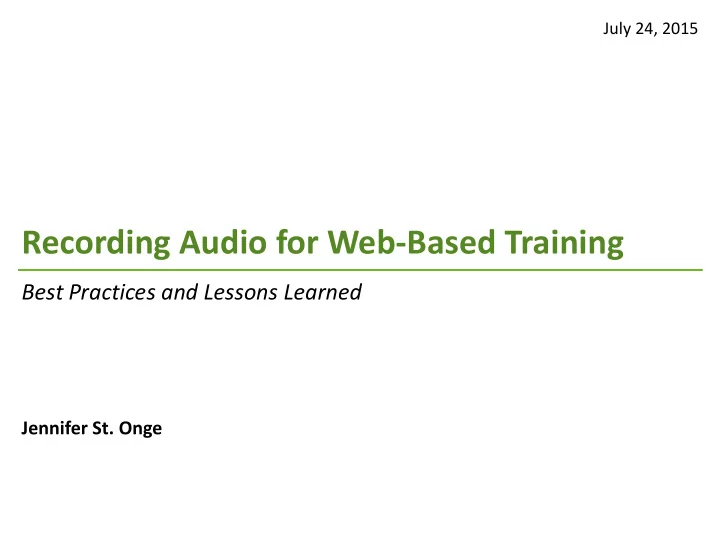 July 24, 2015

Recording Audio for Web-Based Training

Best Practices and Lessons Learned

Jennifer St. Onge